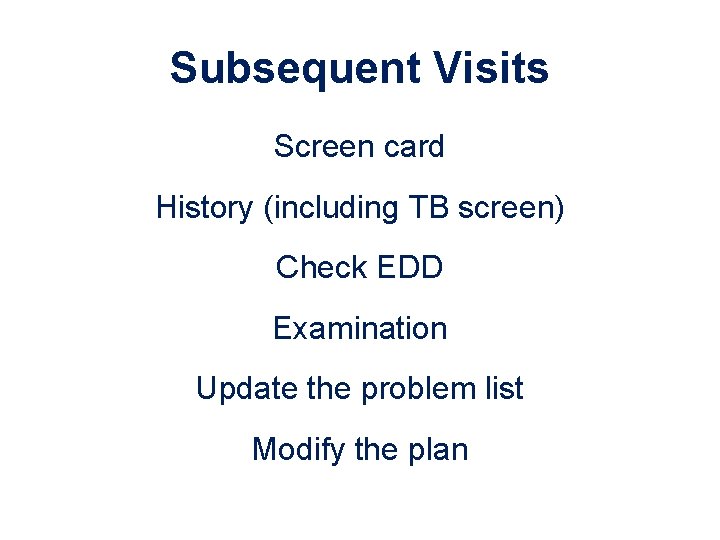 Subsequent Visits

Screen card

History (including TB screen)

Check EDD

Examination

Update the problem list

Modify the plan